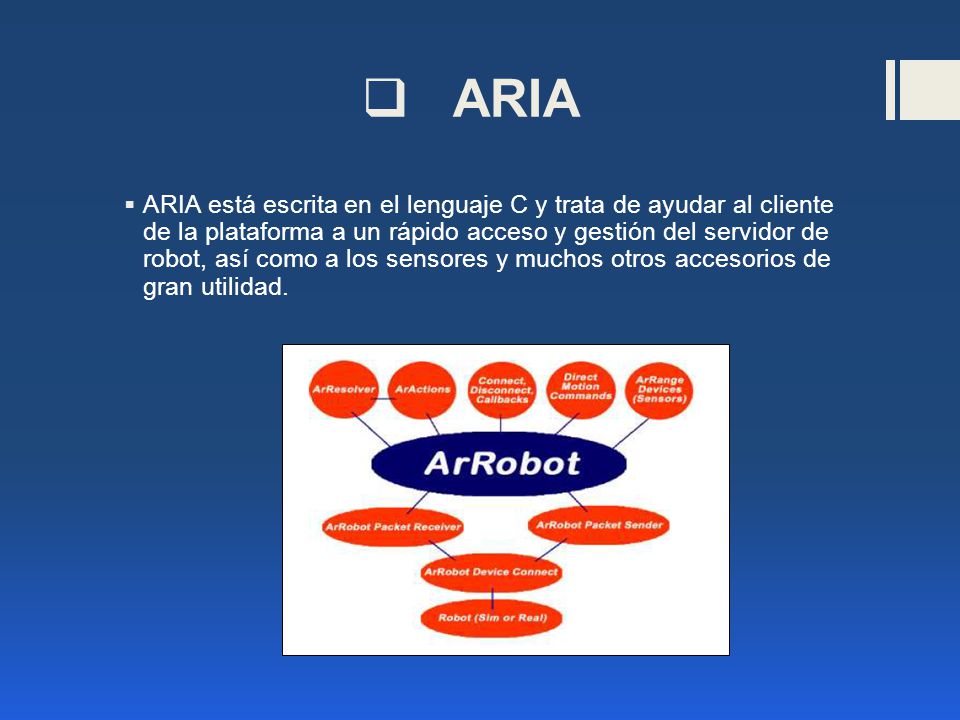 ❑ ARIA

▪ ARIA está escrita en el lenguaje C y trata de ayudar al cliente de la plataforma a un rápido acceso y gestión del servidor de robot, así como a los sensores y muchos otros accesorios de gran utilidad.

ArResolver
ArActions
Connect, Disconnect, Callbacks
Direct Motion Commands
ArRange Devices (Sensors)
ArRobot
ArRobot Packet Receiver
ArRobot Packet Sender
ArRobot Device Connect
Robot (Sim or Real)